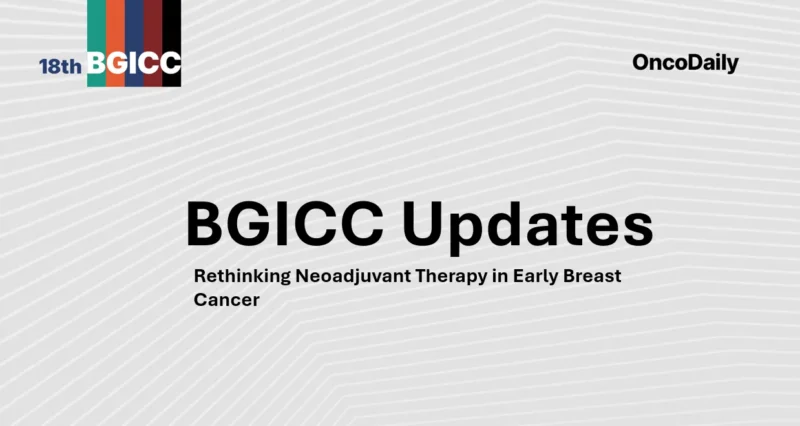 18th BGICC

OncoDaily

BGICC Updates

Rethinking Neoadjuvant Therapy in Early Breast Cancer